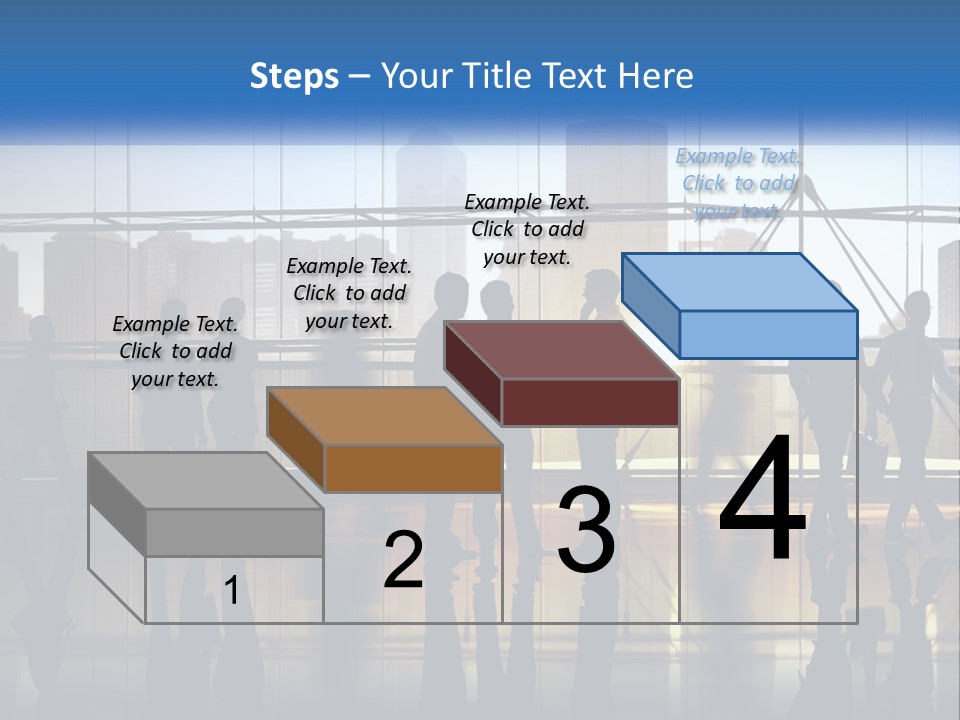 Steps – Your Title Text Here

Example Text. Click to add your text.

Example Text. Click to add your text.

Example Text. Click to add your text.

Example Text. Click to add your text.

1

2

3

4